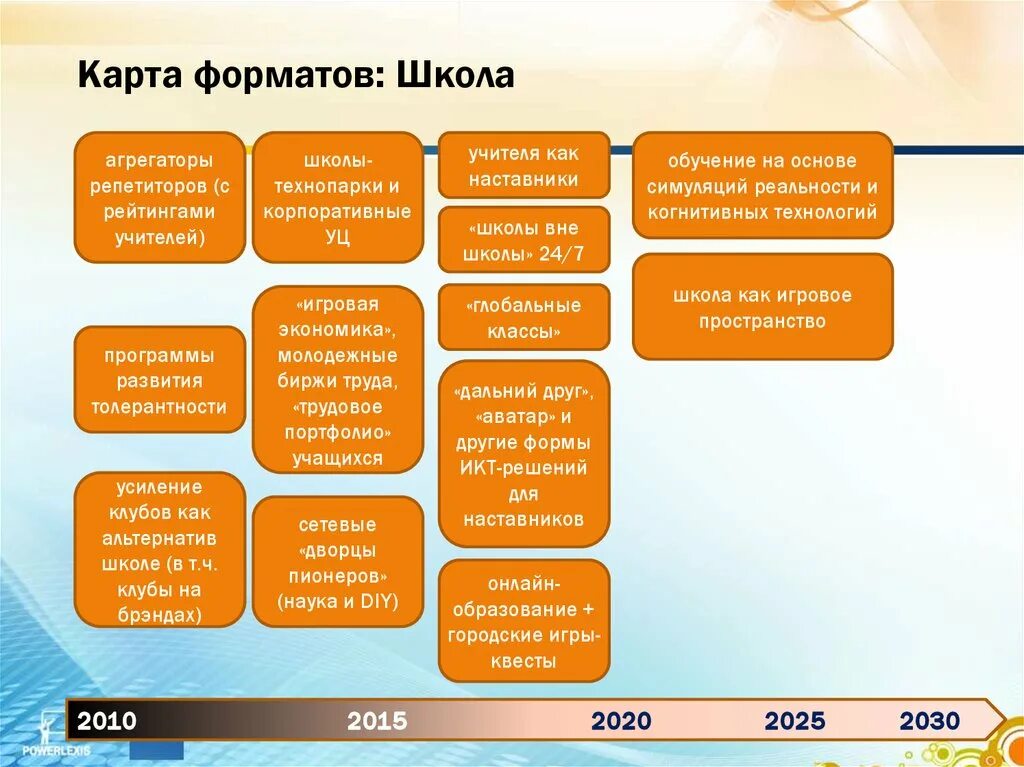 Карта форматов: Школа

агрегаторы репетиторов (с рейтингами учителей)

программы развития толерантности

усиление клубов как альтернатив школе (в т.ч. клубы на брэндах)

школы-технопарки и корпоративные УЦ

«игровая экономика», молодежные биржи труда, «трудовое портфолио» учащихся

сетевые «дворцы пионеров» (наука и DIY)

учителя как наставники

«школы вне школы» 24/7

«глобальные классы»

«дальний друг», «аватар» и другие формы ИКТ-решений для наставников

онлайн-образование + городские игры-квесты

обучение на основе симуляций реальности и когнитивных технологий

школа как игровое пространство

2010 2015 2020 2025 2030

POWERLEXIS